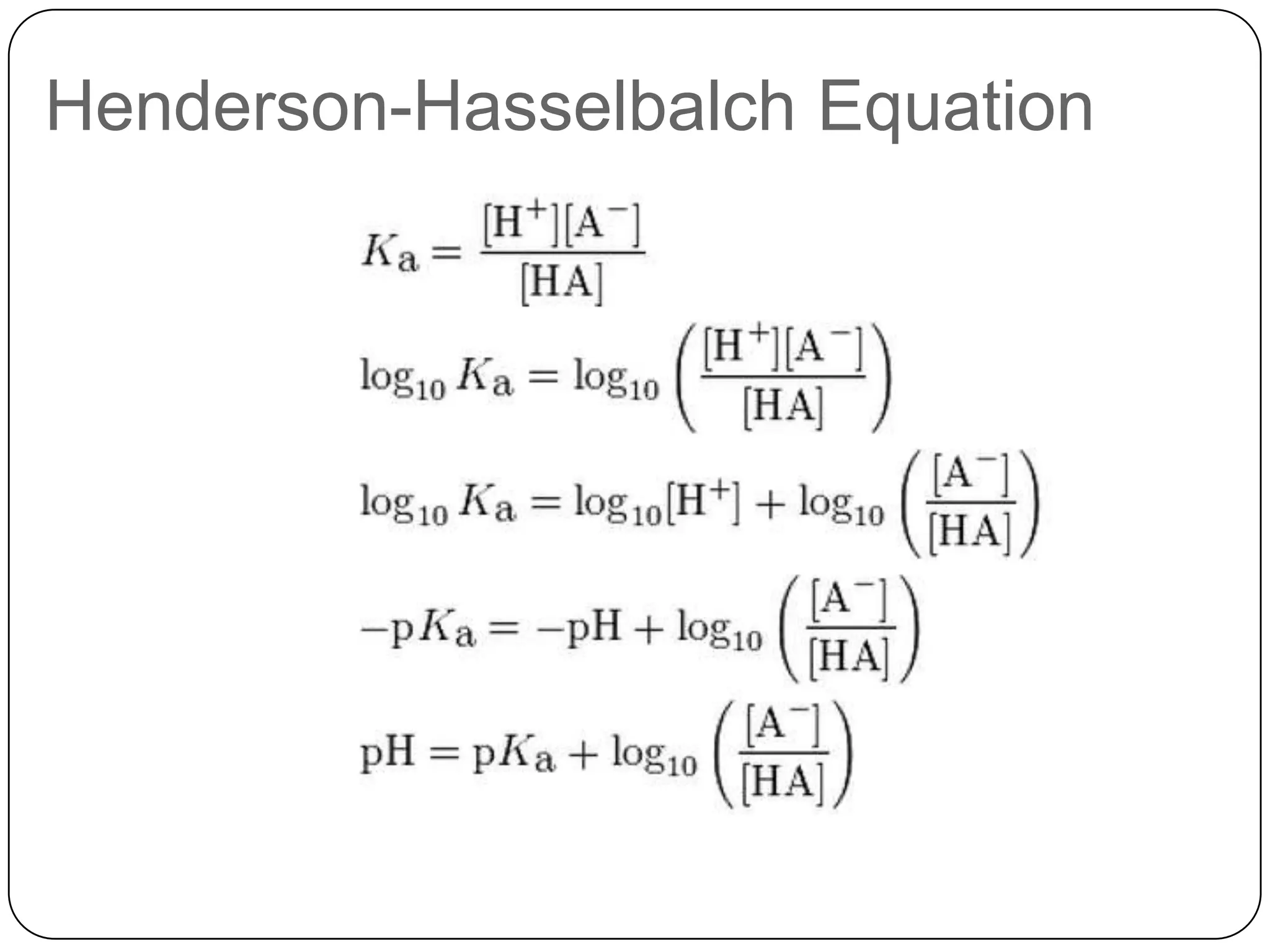 Henderson-Hasselbalch Equation

$K_a = \frac{[H^+][A^-]}{[HA]}$

$\log_{10} K_a = \log_{10}\left(\frac{[H^+][A^-]}{[HA]}\right)$

$\log_{10} K_a = \log_{10}[H^+] + \log_{10}\left(\frac{[A^-]}{[HA]}\right)$

$-pK_a = -pH + \log_{10}\left(\frac{[A^-]}{[HA]}\right)$

$pH = pK_a + \log_{10}\left(\frac{[A^-]}{[HA]}\right)$